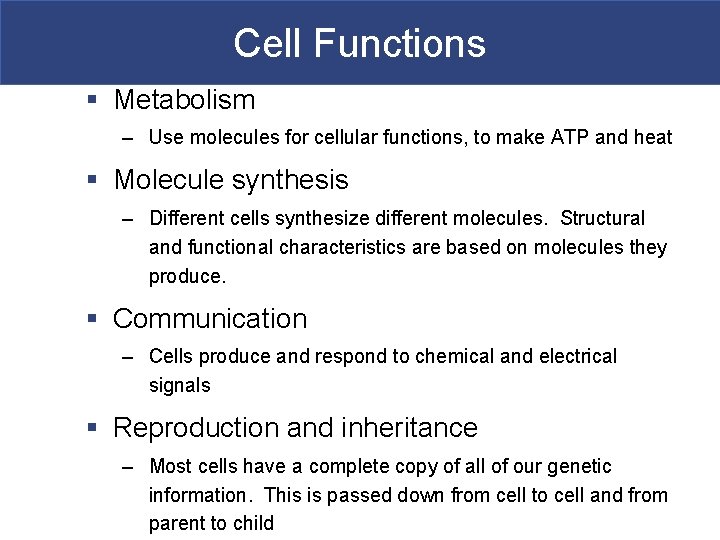 Cell Functions

▪ Metabolism
– Use molecules for cellular functions, to make ATP and heat

▪ Molecule synthesis
– Different cells synthesize different molecules. Structural and functional characteristics are based on molecules they produce.

▪ Communication
– Cells produce and respond to chemical and electrical signals

▪ Reproduction and inheritance
– Most cells have a complete copy of all of our genetic information. This is passed down from cell to cell and from parent to child